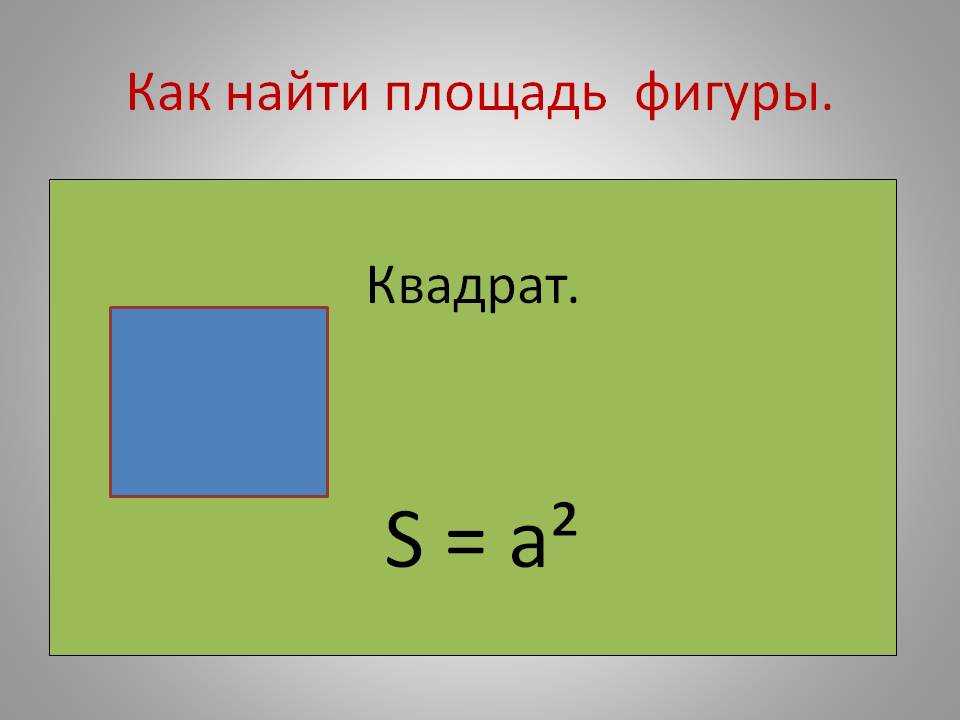 Как найти площадь фигуры.

Квадрат.

$S = a^2$